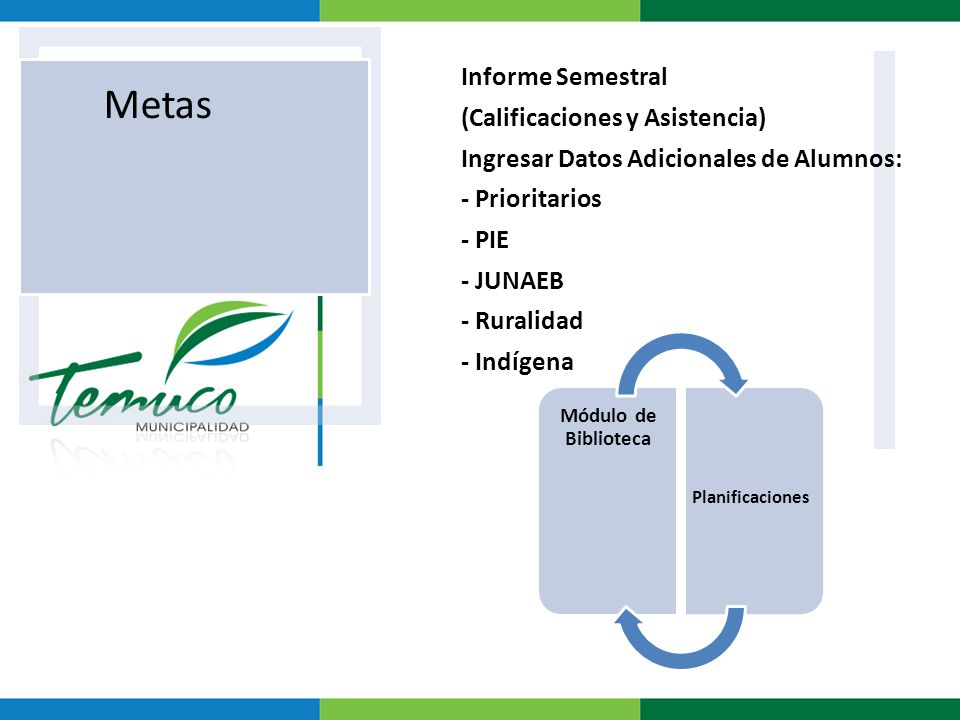 Metas

Temuco
MUNICIPALIDAD

Informe Semestral
(Calificaciones y Asistencia)
Ingresar Datos Adicionales de Alumnos:
- Prioritarios
- PIE
- JUNAEB
- Ruralidad
- Indígena

Módulo de Biblioteca

Planificaciones